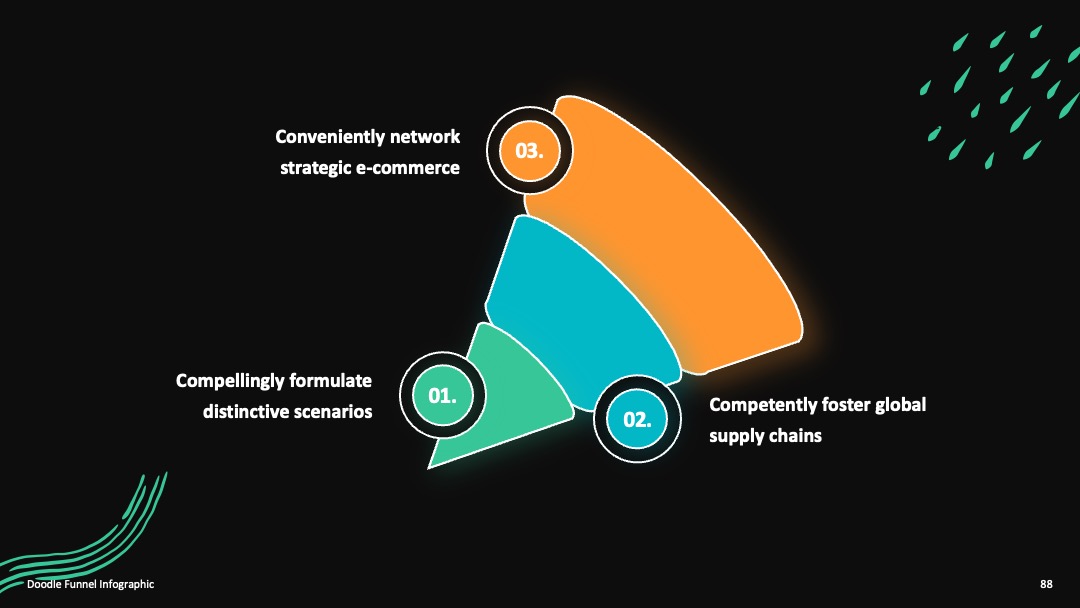 Conveniently network strategic e-commerce

03.

Compellingly formulate distinctive scenarios

01.

02.

Competently foster global supply chains

Doodle Funnel Infographic

88